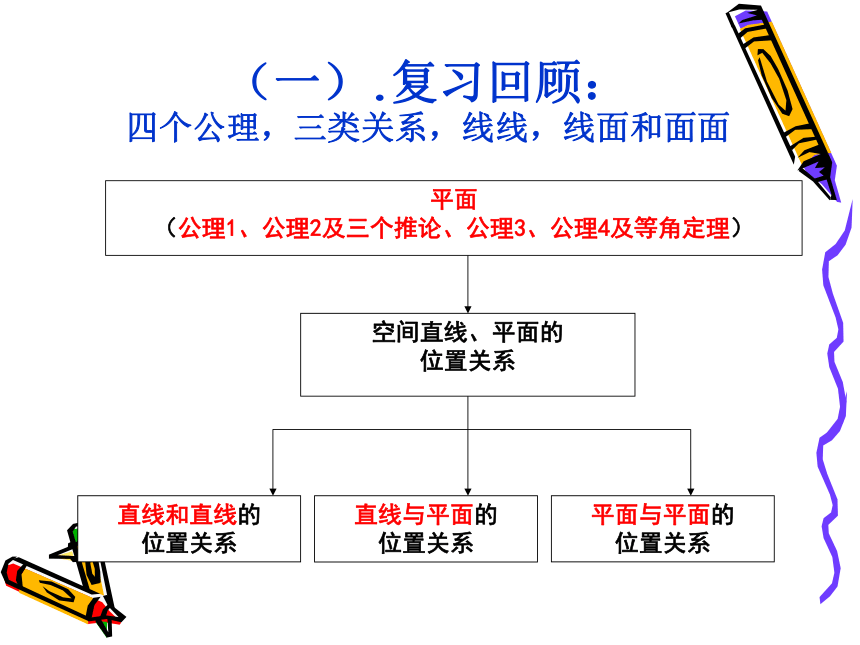 （一）.复习回顾：
四个公理，三类关系，线线，线面和面面

平面
（公理1、公理2及三个推论、公理3、公理4及等角定理）

空间直线、平面的位置关系

直线和直线的位置关系

直线与平面的位置关系

平面与平面的位置关系